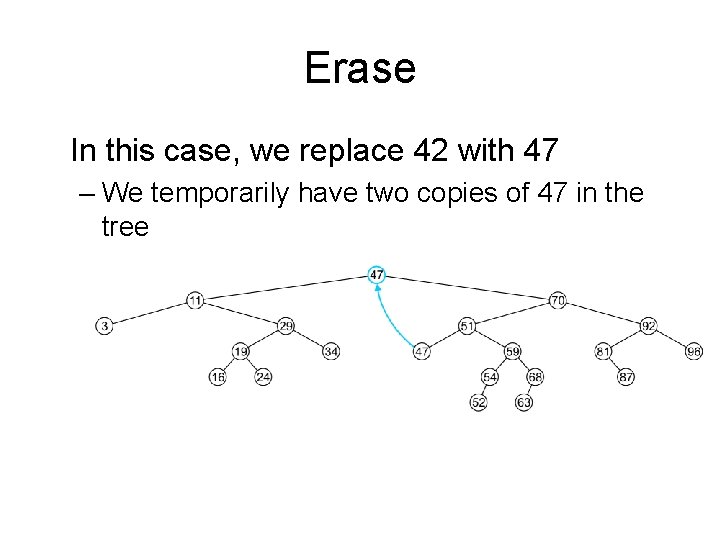 Erase

In this case, we replace 42 with 47

– We temporarily have two copies of 47 in the tree

47
11
70
3
29
51
92
19
34
47
59
81
96
16
24
54
68
87
52
63